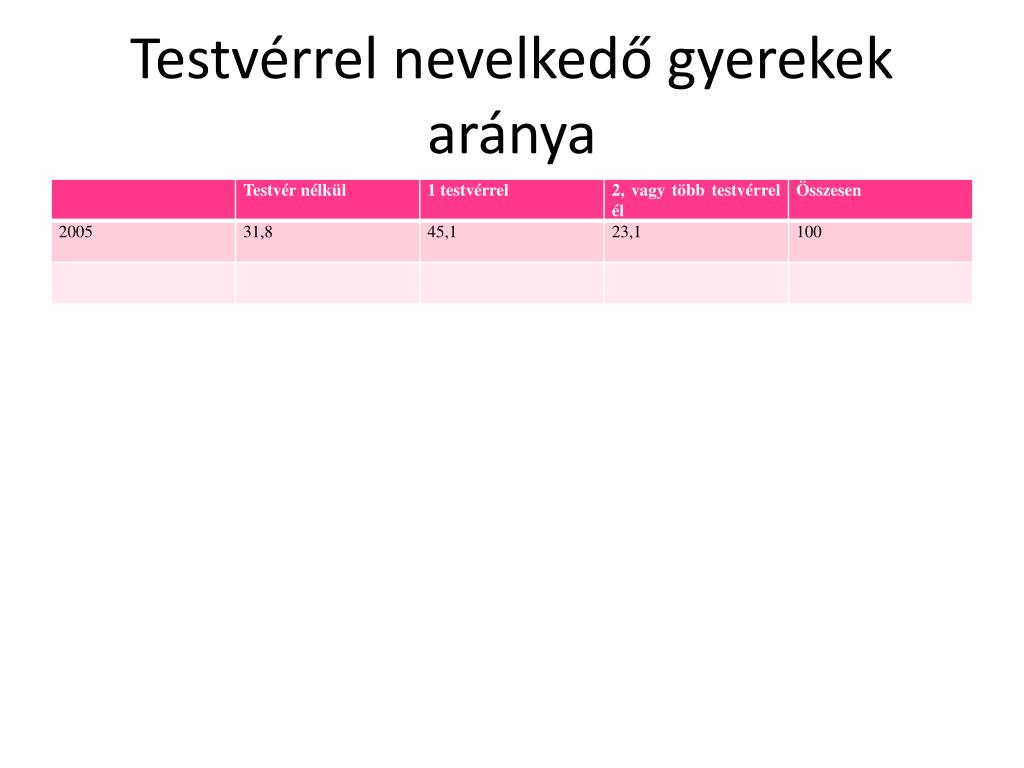 Testvérrel nevelkedő gyerekek aránya

| | Testvér nélkül | 1 testvérrel | 2, vagy több testvérrel él | Összesen |
|---|---|---|---|---|
| 2005 | 31,8 | 45,1 | 23,1 | 100 |
| | | | | |